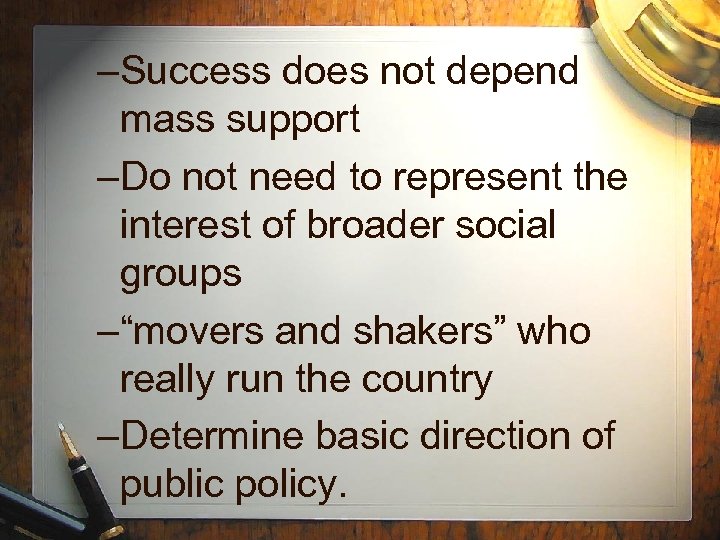 –Success does not depend mass support

–Do not need to represent the interest of broader social groups

–“movers and shakers” who really run the country

–Determine basic direction of public policy.